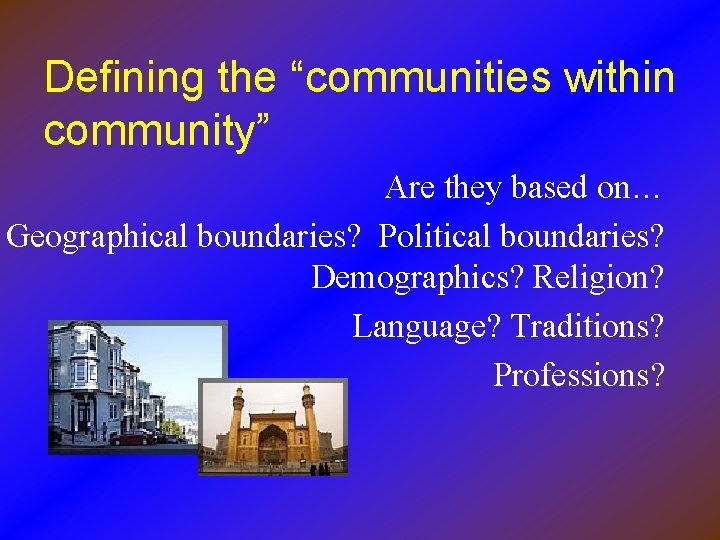 Defining the “communities within community”

Are they based on…

Geographical boundaries? Political boundaries? Demographics? Religion?

Language? Traditions?

Professions?